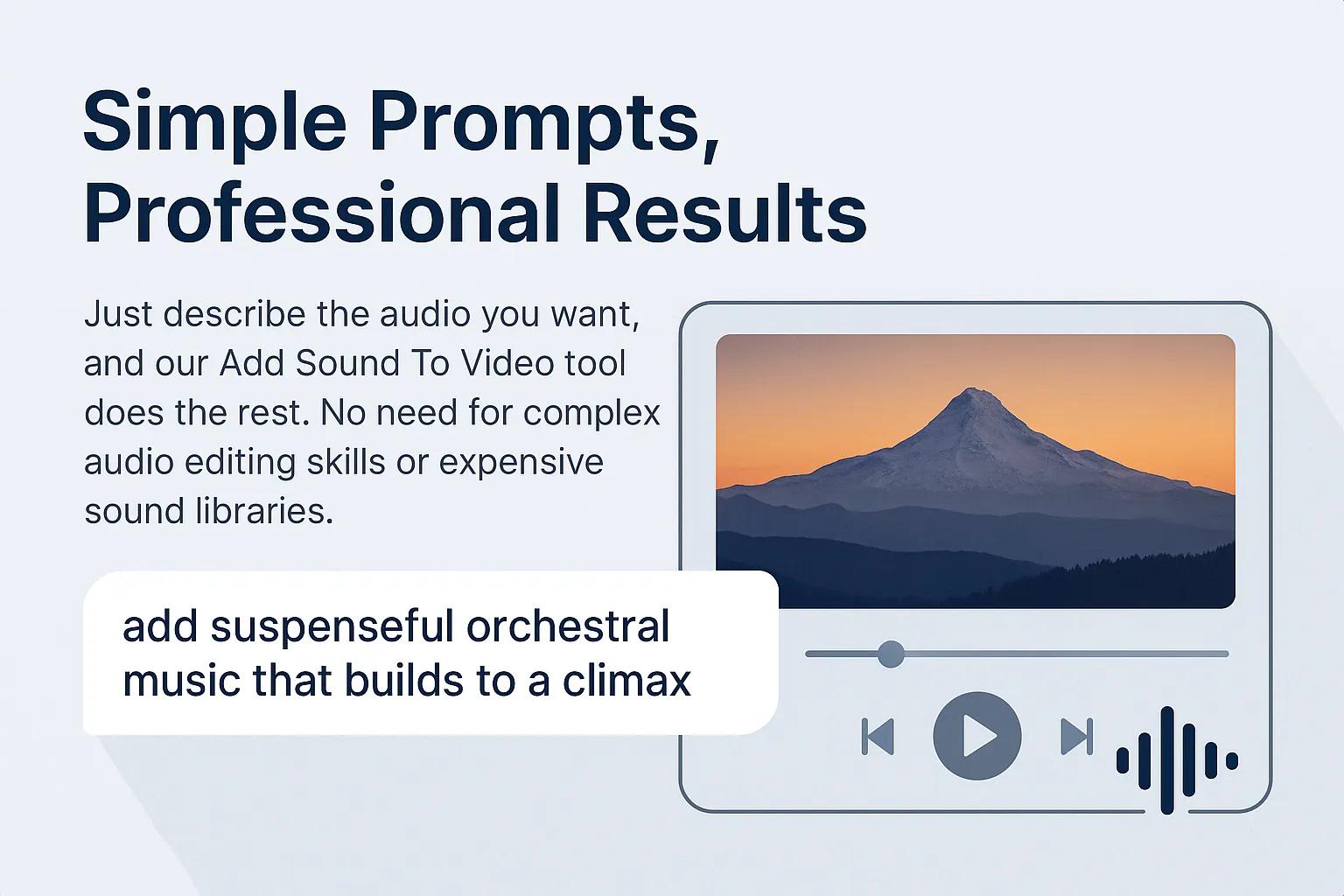 Simple Prompts, Professional Results

Just describe the audio you want, and our Add Sound To Video tool does the rest. No need for complex audio editing skills or expensive sound libraries.

add suspenseful orchestral music that builds to a climax